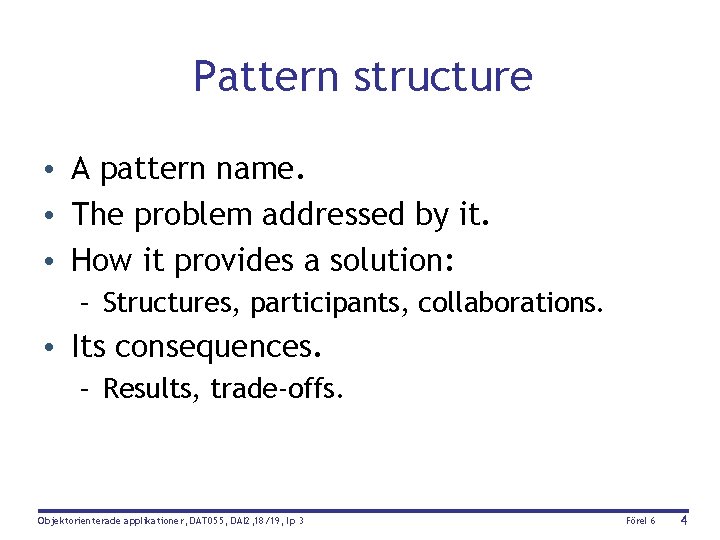 Pattern structure

• A pattern name.
• The problem addressed by it.
• How it provides a solution:
– Structures, participants, collaborations.
• Its consequences.
– Results, trade-offs.

Objektorienterade applikationer, DAT055, DAI2, 18/19, lp 3 Förel 6 4